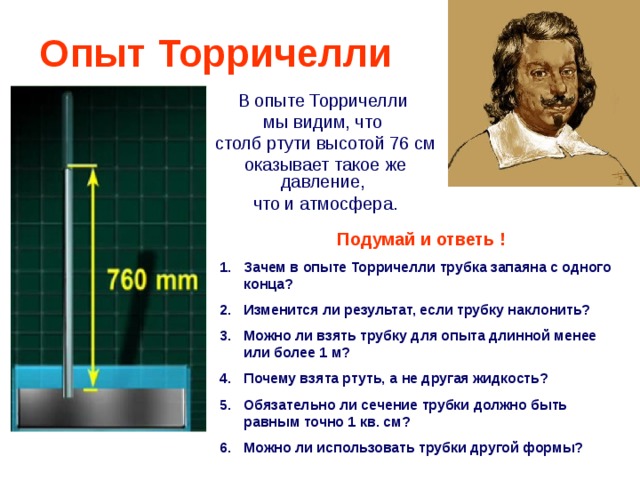 Опыт Торричелли

760 mm

В опыте Торричелли мы видим, что столб ртути высотой 76 см оказывает такое же давление, что и атмосфера.

Подумай и ответь !

1. Зачем в опыте Торричелли трубка запаяна с одного конца?
2. Изменится ли результат, если трубку наклонить?
3. Можно ли взять трубку для опыта длинной менее или более 1 м?
4. Почему взята ртуть, а не другая жидкость?
5. Обязательно ли сечение трубки должно быть равным точно 1 кв. см?
6. Можно ли использовать трубки другой формы?